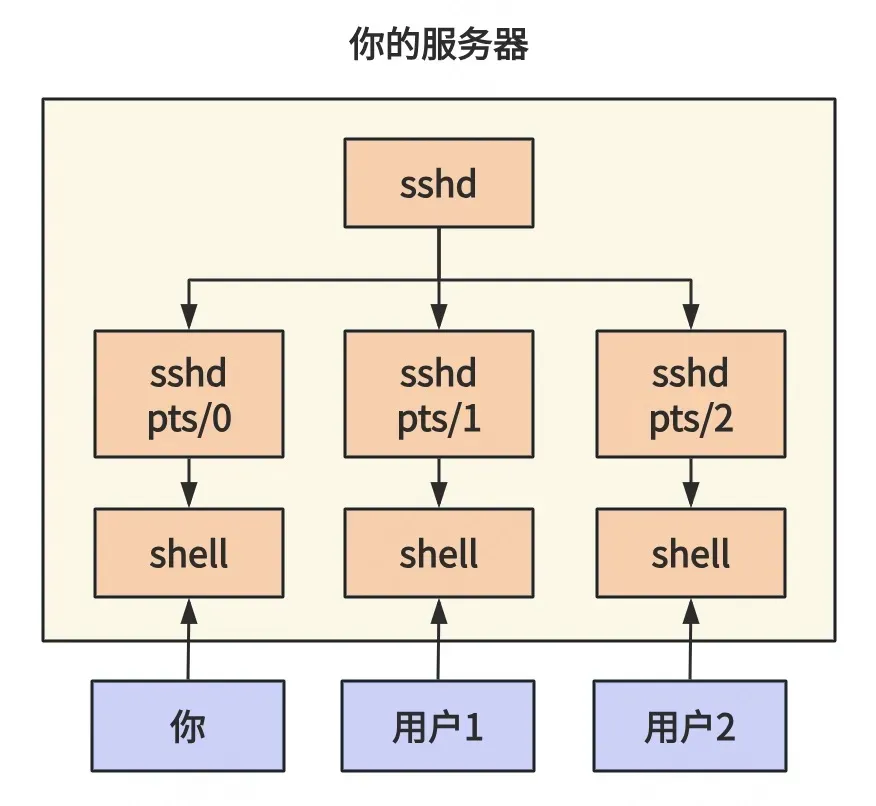 你的服务器

sshd

sshd
pts/0

sshd
pts/1

sshd
pts/2

shell

shell

shell

你

用户1

用户2